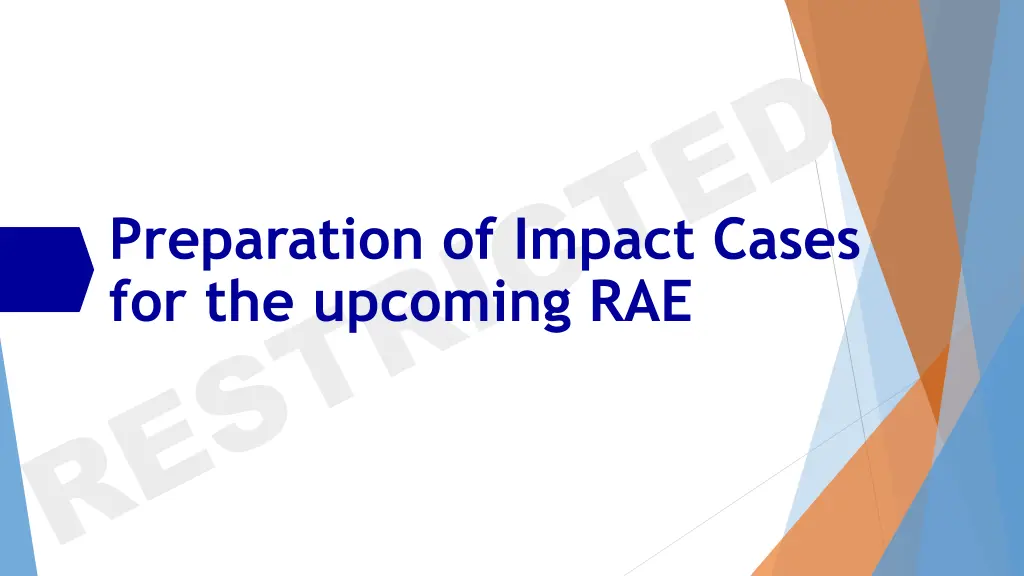 Preparation of Impact Cases for the upcoming RAE

RESTRICTED